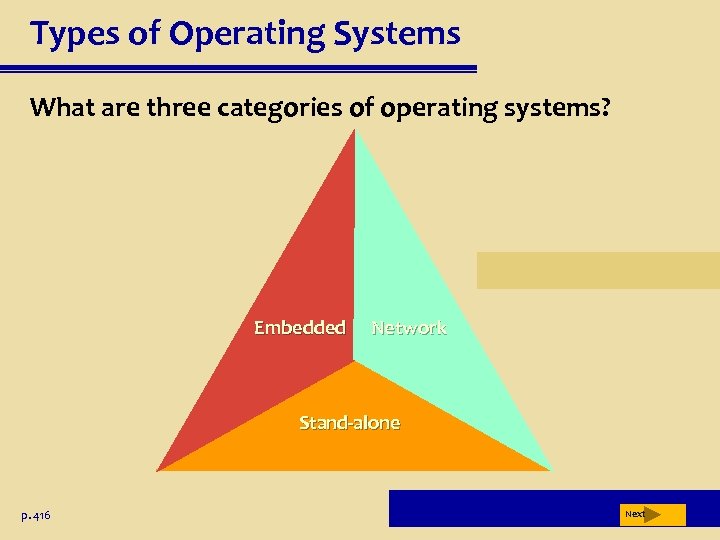 Types of Operating Systems

What are three categories of operating systems?

Embedded

Network

Stand-alone

p. 416

Next